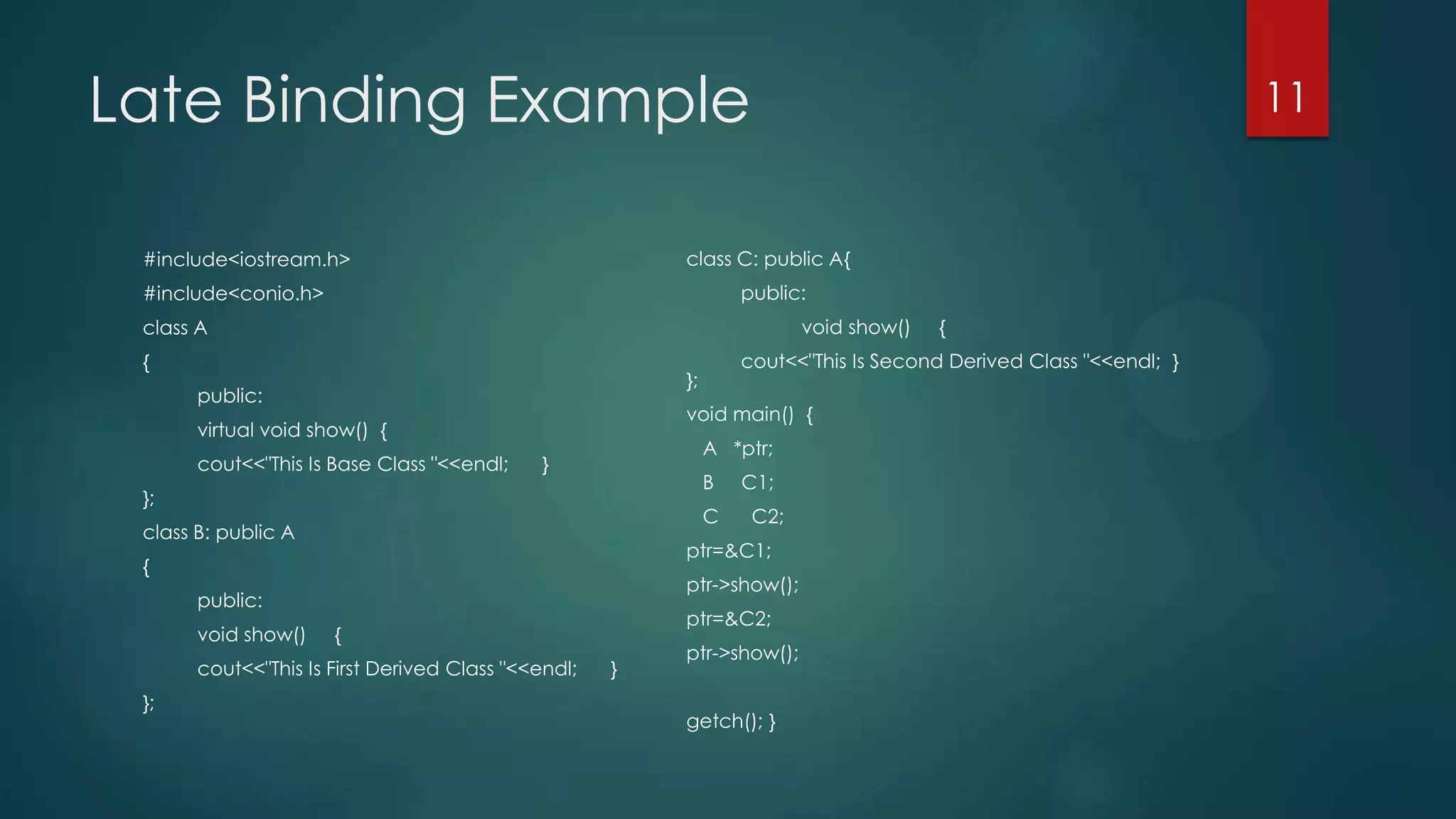 Late Binding Example

11

#include<iostream.h>
#include<conio.h>
class A
{
public:
virtual void show() {
cout<<"This Is Base Class "<<endl; }
};
class B: public A
{
public:
void show() {
cout<<"This Is First Derived Class "<<endl; }
};

class C: public A{
public:
void show() {
cout<<"This Is Second Derived Class "<<endl; }
};
void main() {
A *ptr;
B C1;
C C2;
ptr=&C1;
ptr->show();
ptr=&C2;
ptr->show();

getch(); }